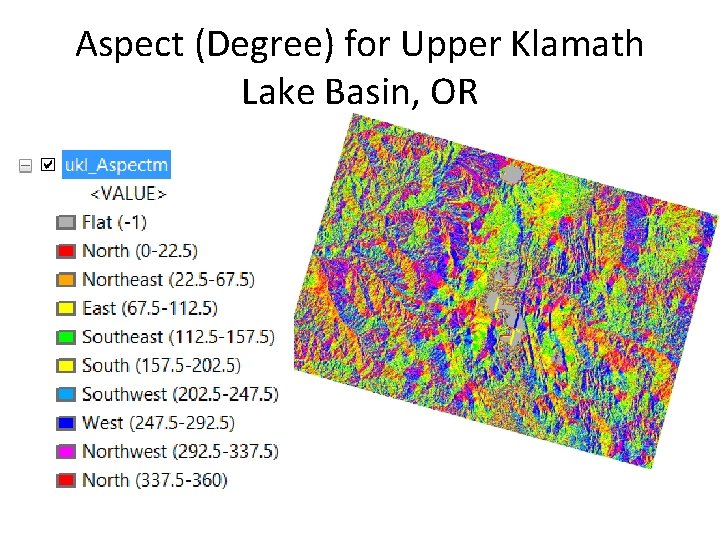 Aspect (Degree) for Upper Klamath Lake Basin, OR

ukl_Aspectm
<VALUE>
Flat (-1)
North (0-22.5)
Northeast (22.5-67.5)
East (67.5-112.5)
Southeast (112.5-157.5)
South (157.5-202.5)
Southwest (202.5-247.5)
West (247.5-292.5)
Northwest (292.5-337.5)
North (337.5-360)